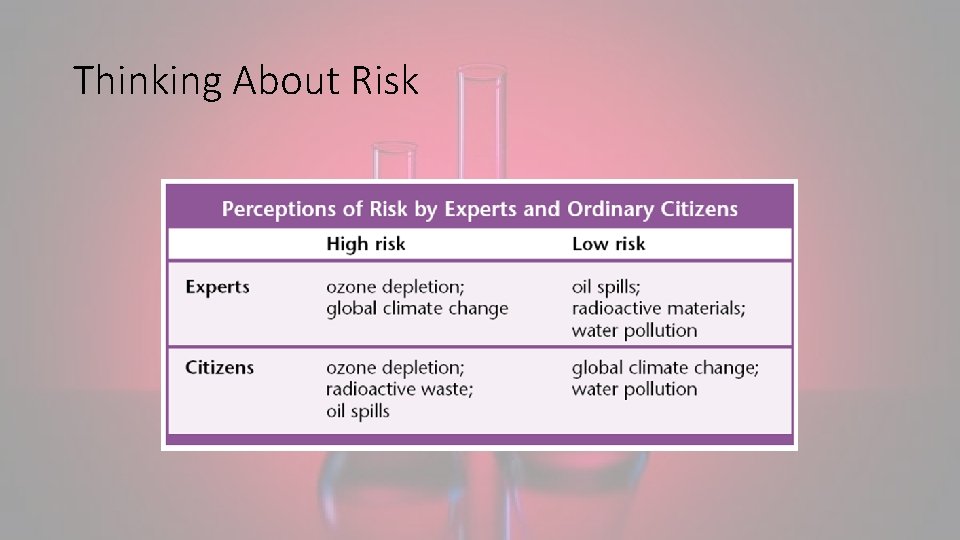 Thinking About Risk

Perceptions of Risk by Experts and Ordinary Citizens

| | High risk | Low risk |
|---|---|---|
| Experts | ozone depletion; global climate change | oil spills; radioactive materials; water pollution |
| Citizens | ozone depletion; radioactive waste; oil spills | global climate change; water pollution |